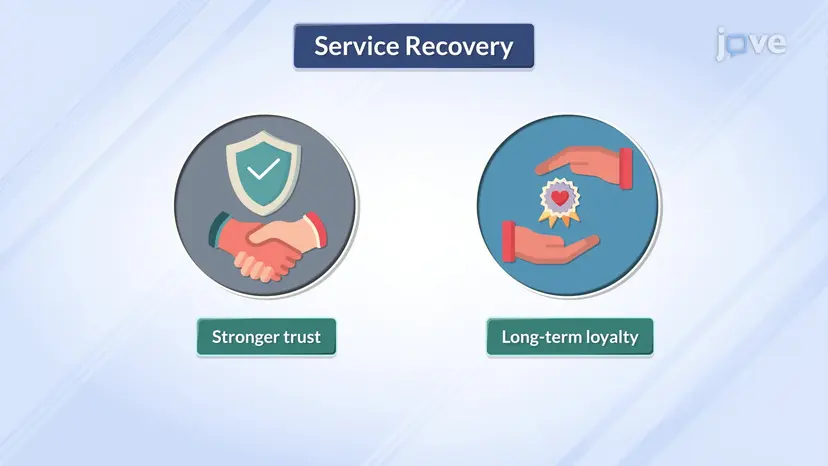 Service Recovery

jove

Stronger trust

Long-term loyalty